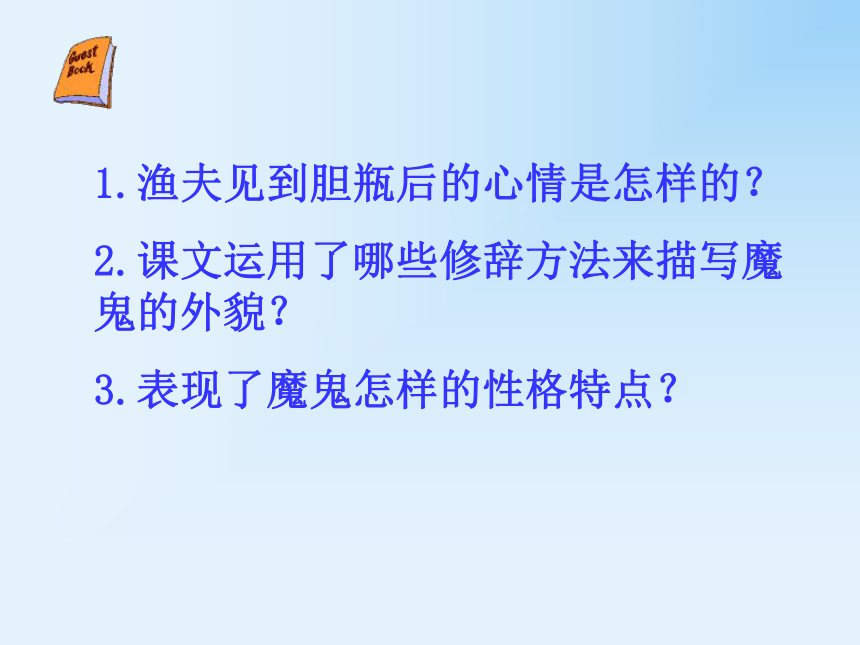 Guest Book

1.渔夫见到胆瓶后的心情是怎样的？

2.课文运用了哪些修辞方法来描写魔鬼的外貌？

3.表现了魔鬼怎样的性格特点？